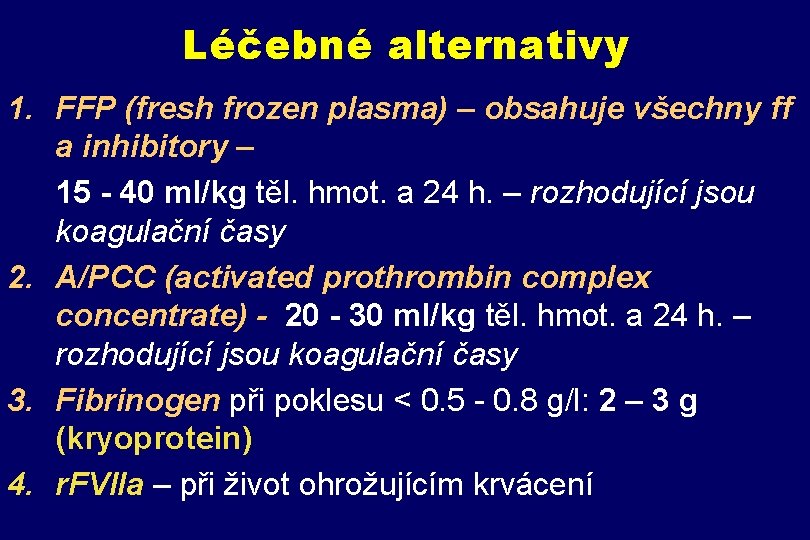 Léčebné alternativy

1. FFP (fresh frozen plasma) – obsahuje všechny ff a inhibitory –

15 - 40 ml/kg těl. hmot. a 24 h. – rozhodující jsou koagulační časy

2. A/PCC (activated prothrombin complex concentrate) - 20 - 30 ml/kg těl. hmot. a 24 h. – rozhodující jsou koagulační časy

3. Fibrinogen při poklesu < 0.5 - 0.8 g/l: 2 – 3 g (kryoprotein)

4. rFVIIa – při život ohrožujícím krvácení